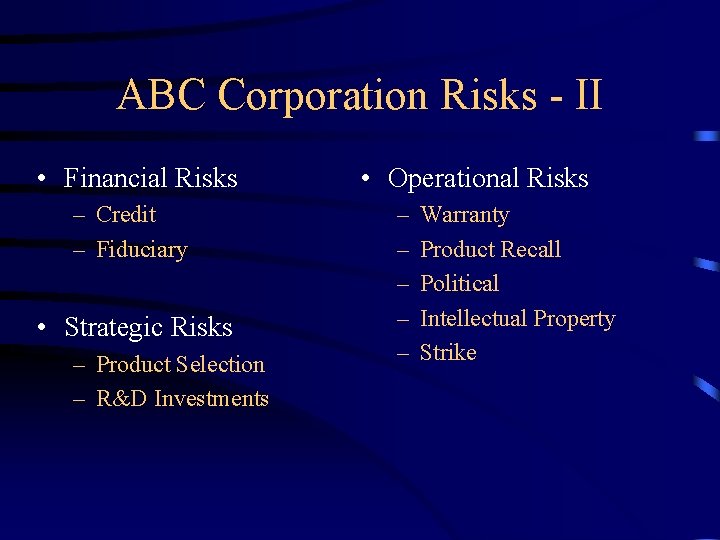 ABC Corporation Risks - II

• Financial Risks
– Credit
– Fiduciary

• Strategic Risks
– Product Selection
– R&D Investments

• Operational Risks
– Warranty
– Product Recall
– Political
– Intellectual Property
– Strike